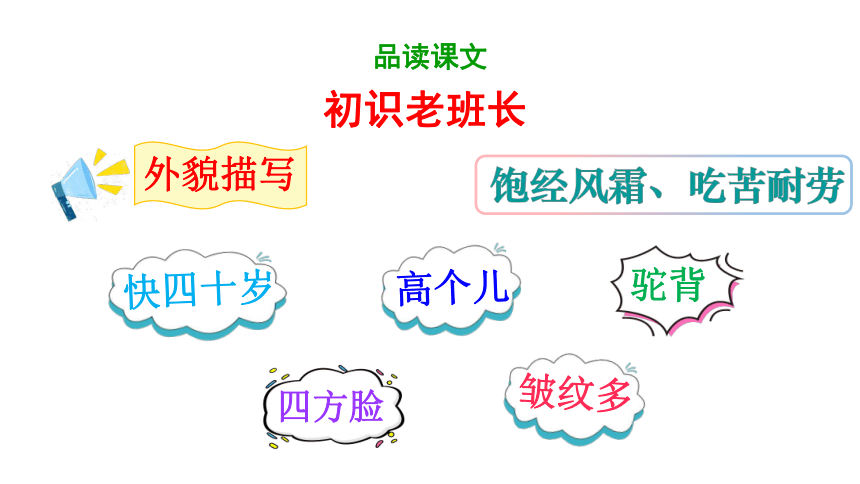 品读课文

初识老班长

外貌描写

饱经风霜、吃苦耐劳

快四十岁

高个儿

驼背

四方脸

皱纹多